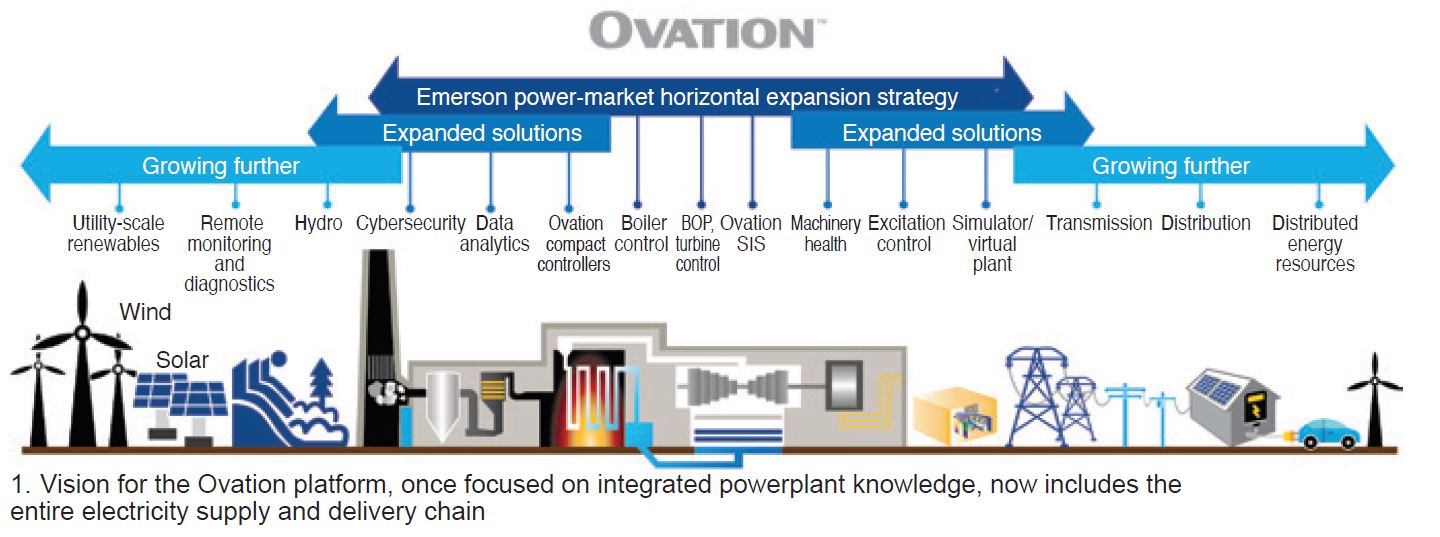 OVATION™

Emerson power-market horizontal expansion strategy

Expanded solutions

Expanded solutions

Growing further

Growing further

Utility-scale renewables

Remote monitoring and diagnostics

Hydro

Cybersecurity

Data analytics

Ovation compact controllers

Boiler control

BOP, turbine control

Ovation SIS

Machinery health

Excitation control

Simulator/ virtual plant

Transmission

Distribution

Distributed energy resources

Wind

Solar

1. Vision for the Ovation platform, once focused on integrated powerplant knowledge, now includes the entire electricity supply and delivery chain